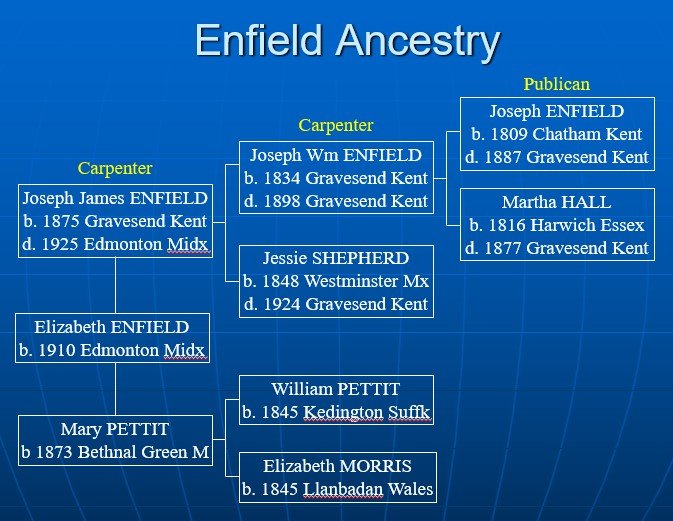 Enfield Ancestry

Carpenter

Joseph James ENFIELD
b. 1875 Gravesend Kent
d. 1925 Edmonton Midx

Elizabeth ENFIELD
b. 1910 Edmonton Midx

Mary PETTIT
b 1873 Bethnal Green M

Carpenter

Joseph Wm ENFIELD
b. 1834 Gravesend Kent
d. 1898 Gravesend Kent

Jessie SHEPHERD
b. 1848 Westminster Mx
d. 1924 Gravesend Kent

William PETTIT
b. 1845 Kedington Suffk

Elizabeth MORRIS
b. 1845 Llanbadan Wales

Publican

Joseph ENFIELD
b. 1809 Chatham Kent
d. 1887 Gravesend Kent

Martha HALL
b. 1816 Harwich Essex
d. 1877 Gravesend Kent